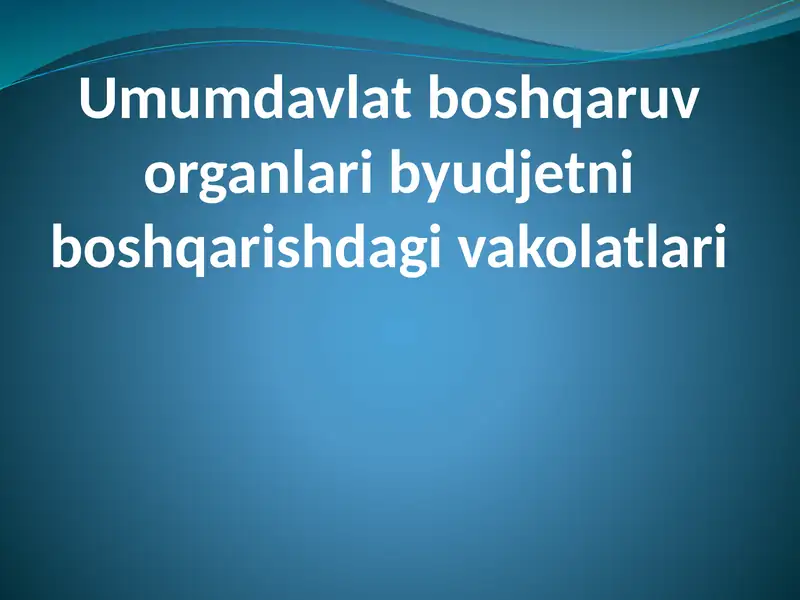 Umumdavlat boshqaruv organlari byudjetni boshqarishdagi vakolatlari